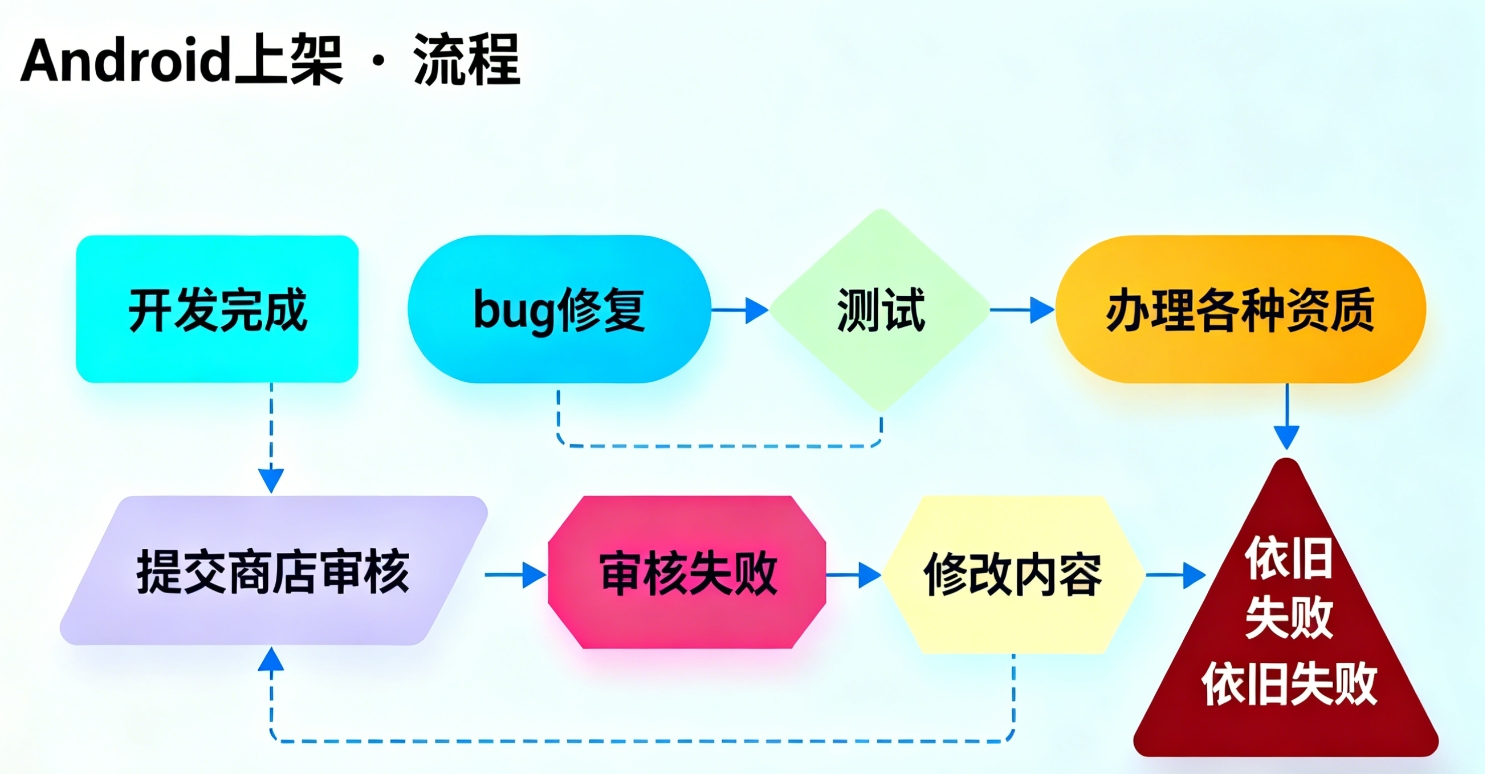 Android上架 · 流程

开发完成

bug修复

测试

办理各种资质

提交商店审核

审核失败

修改内容

依旧
失败
依旧失败